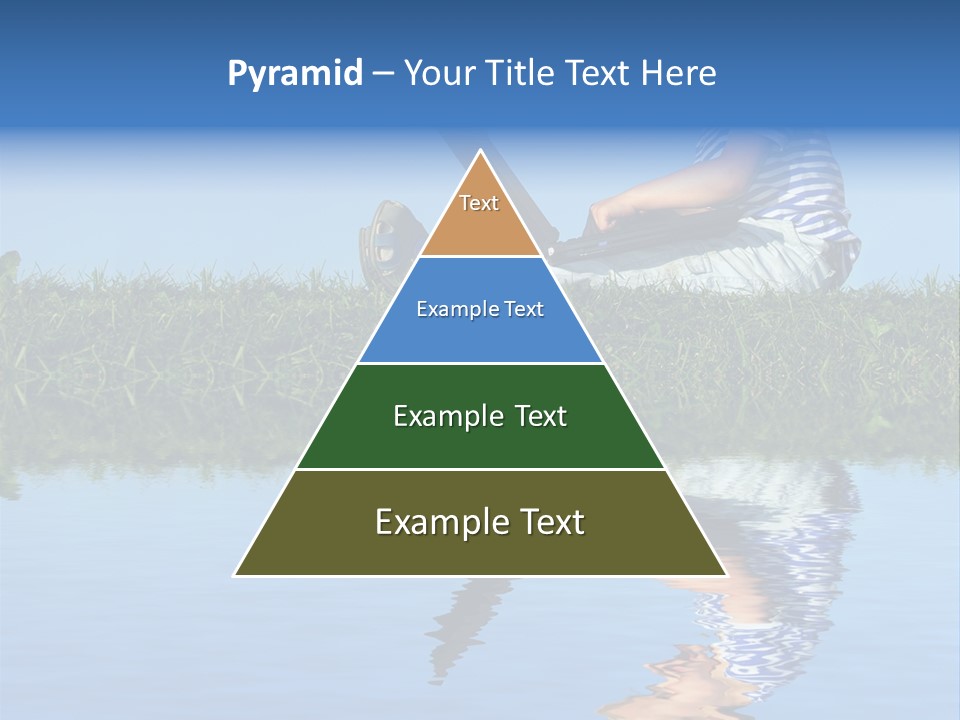 Pyramid – Your Title Text Here

Text

Example Text

Example Text

Example Text